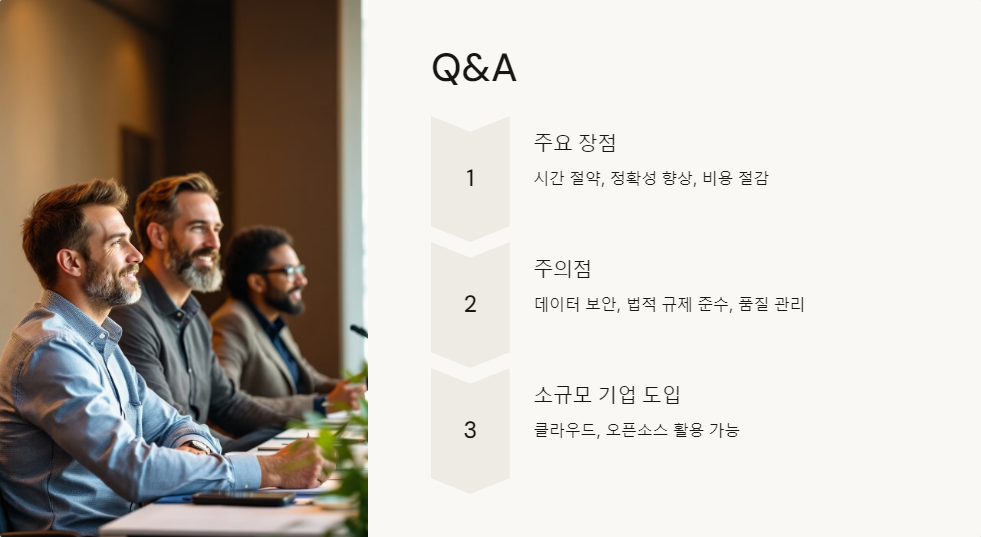 Q&A

1

주요 장점

시간 절약, 정확성 향상, 비용 절감

2

주의점

데이터 보안, 법적 규제 준수, 품질 관리

3

소규모 기업 도입

클라우드, 오픈소스 활용 가능